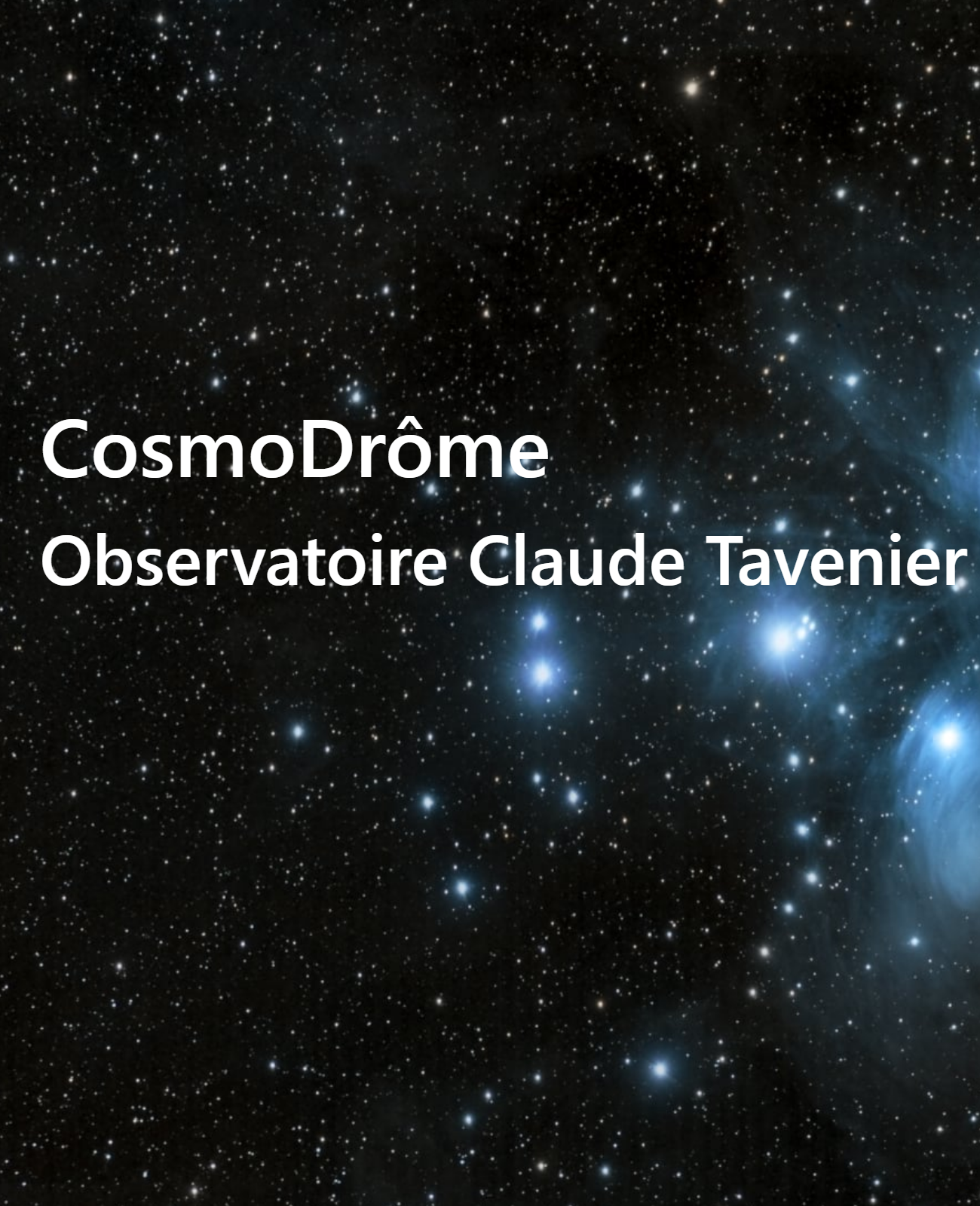 CosmoDrôme
Observatoire Claude Tavenier